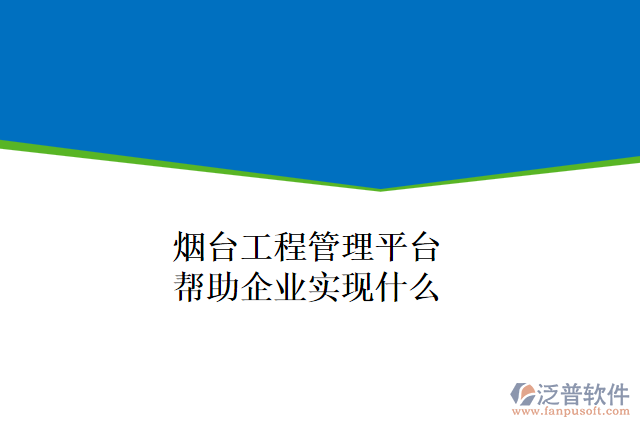 烟台工程管理平台
帮助企业实现什么

泛普软件
www.fanpusoft.com